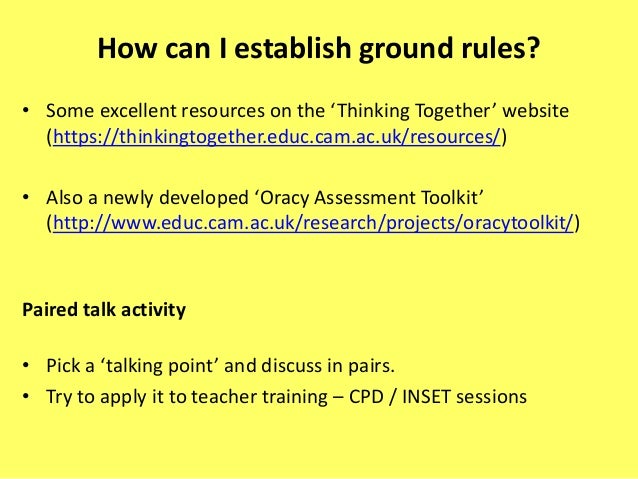 How can I establish ground rules?

• Some excellent resources on the ‘Thinking Together’ website (https://thinkingtogether.educ.cam.ac.uk/resources/)

• Also a newly developed ‘Oracy Assessment Toolkit’ (http://www.educ.cam.ac.uk/research/projects/oracytoolkit/)

Paired talk activity

• Pick a ‘talking point’ and discuss in pairs.
• Try to apply it to teacher training – CPD / INSET sessions